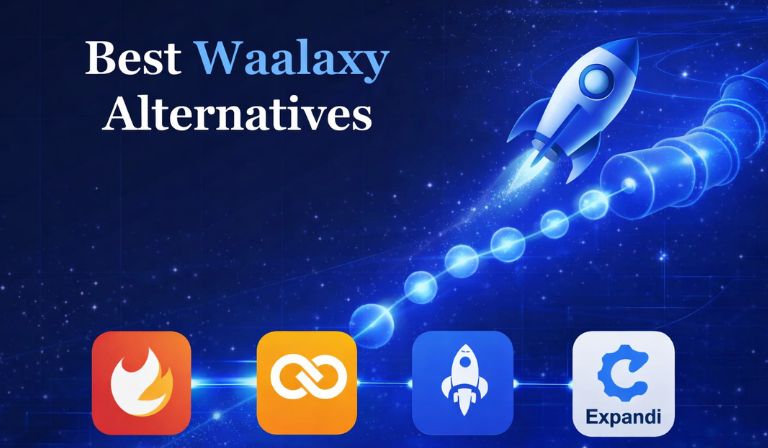 Best Waalaxy Alternatives

Expandi